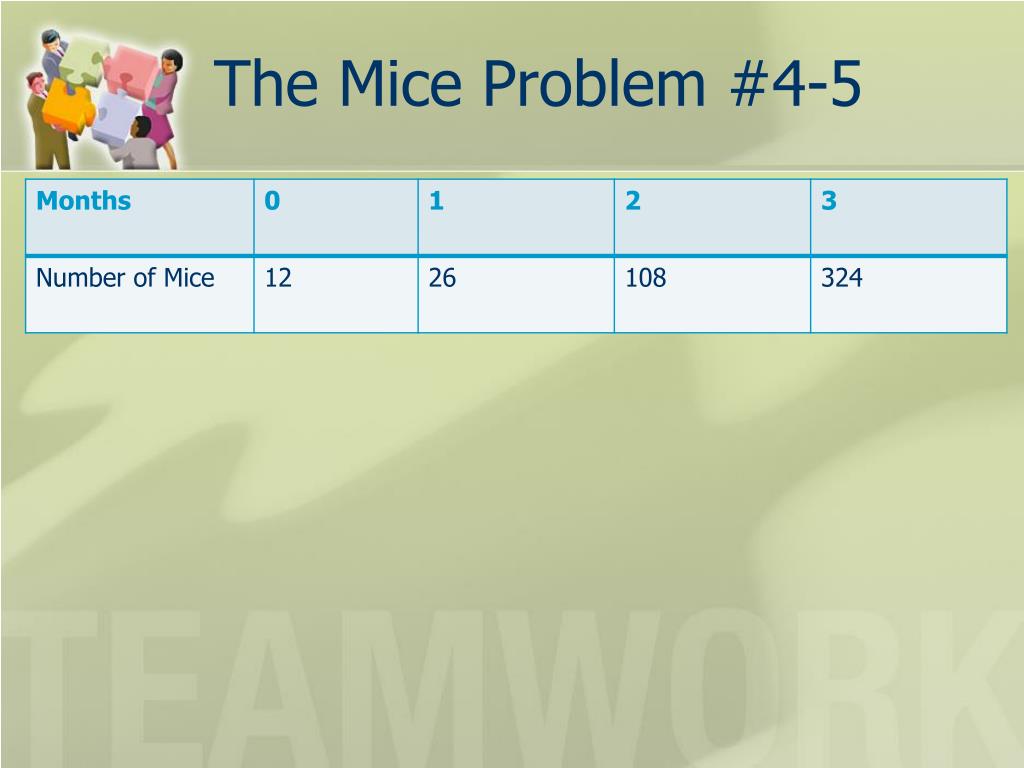 The Mice Problem #4-5

| Months | 0 | 1 | 2 | 3 |
|---|---|---|---|---|
| Number of Mice | 12 | 26 | 108 | 324 |

TEAMWORK